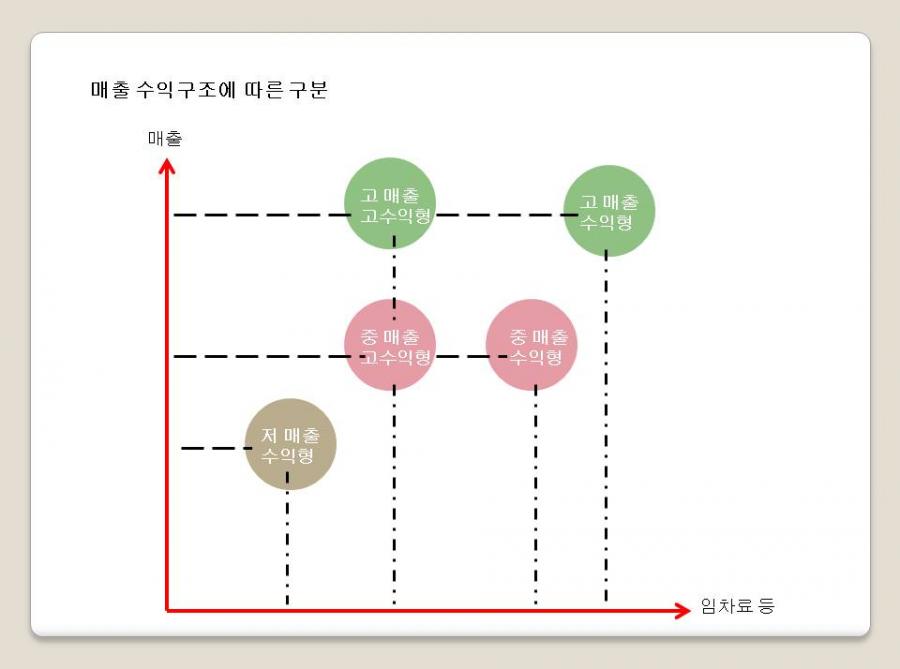 매출 수익구조에 따른 구분

매출

고 매출
고수익형

고 매출
수익형

중 매출
고수익형

중 매출
수익형

저 매출
수익형

임차료 등